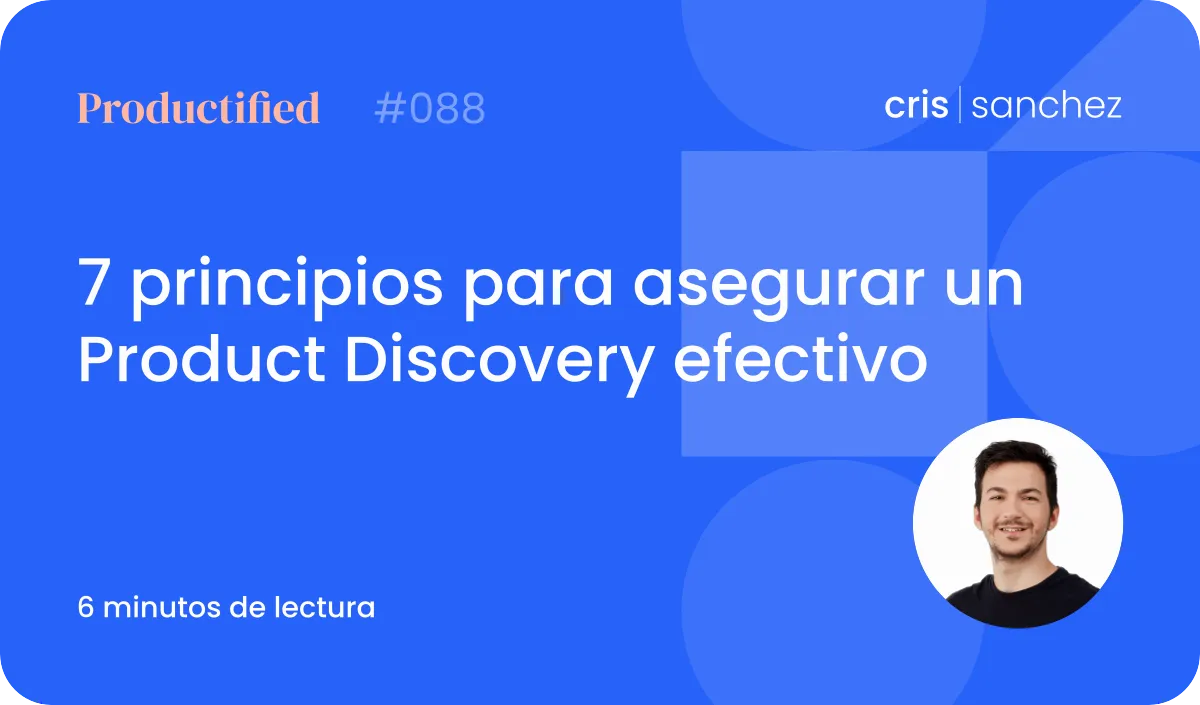 Productified #088

cris | sanchez

7 principios para asegurar un Product Discovery efectivo

6 minutos de lectura